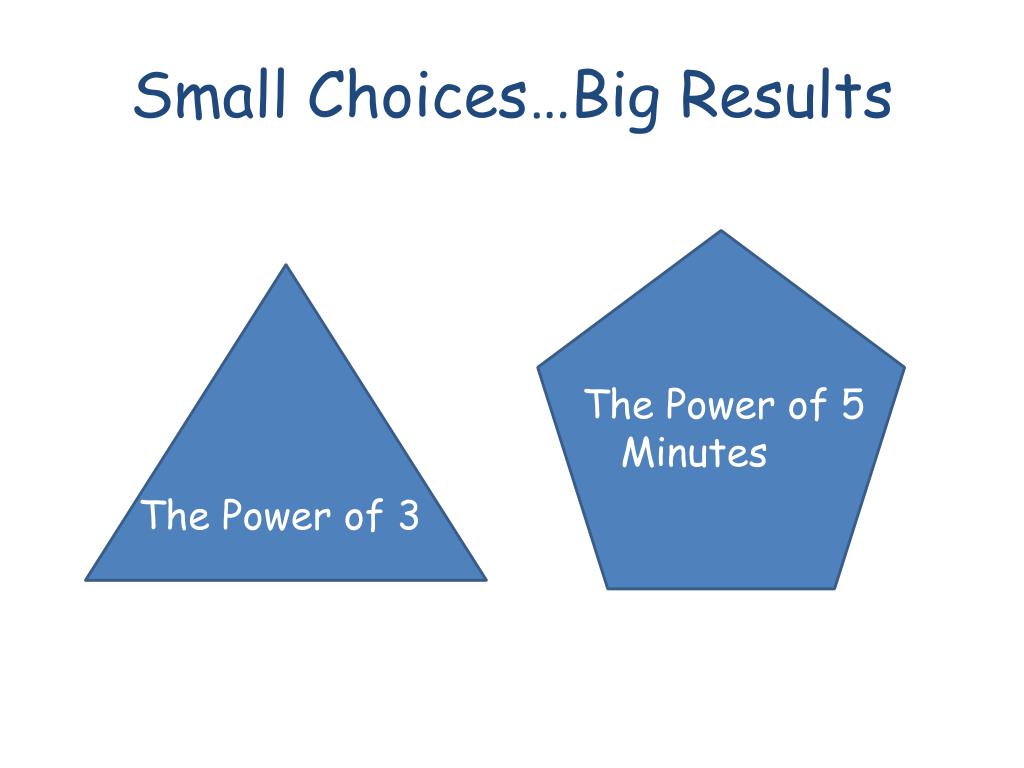 Small Choices…Big Results

The Power of 3

The Power of 5 Minutes